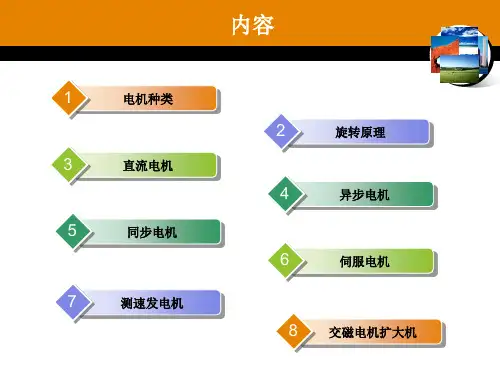 内容

1 电机种类

2 旋转原理

3 直流电机

4 异步电机

5 同步电机

6 伺服电机

7 测速发电机

8 交磁电机扩大机